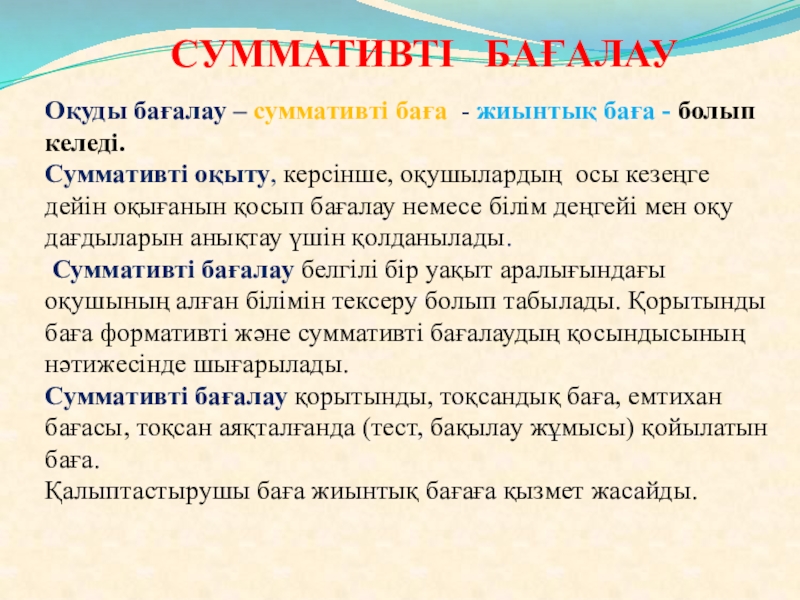 СУММАТИВТІ БАҒАЛАУ

Оқуды бағалау – суммативті баға - жиынтық баға - болып келеді.
Суммативті оқыту, керсінше, оқушылардың осы кезеңге дейін оқығанын қосып бағалау немесе білім деңгейі мен оқу дағдыларын анықтау үшін қолданылады.
Суммативті бағалау белгілі бір уақыт аралығындағы оқушының алған білімін тексеру болып табылады. Қорытынды баға формативті және суммативті бағалаудың қосындысының нәтижесінде шығарылады.
Суммативті бағалау қорытынды, тоқсандық баға, емтихан бағасы, тоқсан аяқталғанда (тест, бақылау жұмысы) қойылатын баға.
Қалыптастырушы баға жиынтық бағаға қызмет жасайды.